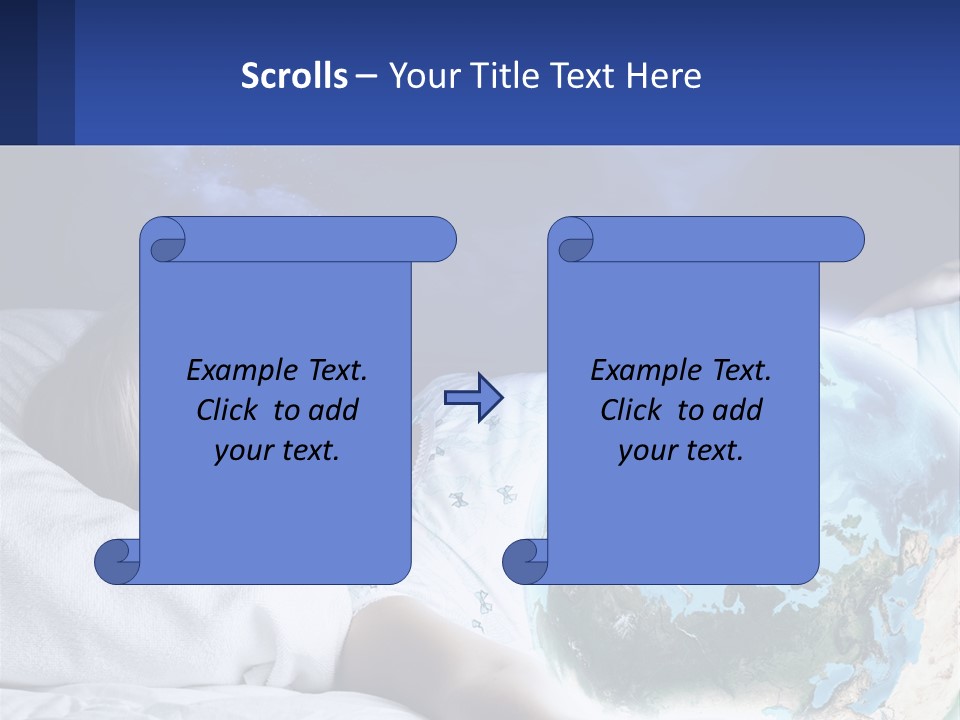 Scrolls – Your Title Text Here

Example Text. Click to add your text.

Example Text. Click to add your text.